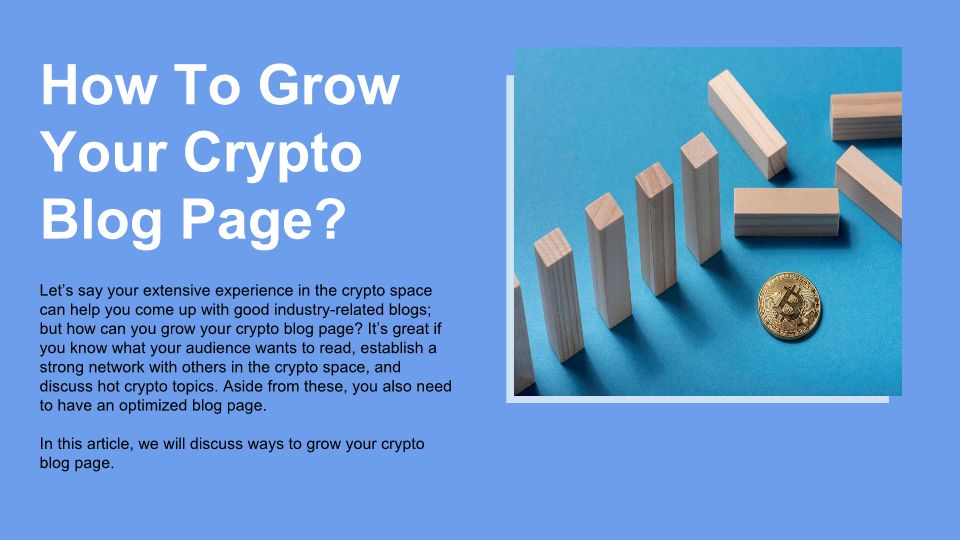 How To Grow Your Crypto Blog Page?

Let's say your extensive experience in the crypto space can help you come up with good industry-related blogs; but how can you grow your crypto blog page? It's great if you know what your audience wants to read, establish a strong network with others in the crypto space, and discuss hot crypto topics. Aside from these, you also need to have an optimized blog page.

In this article, we will discuss ways to grow your crypto blog page.